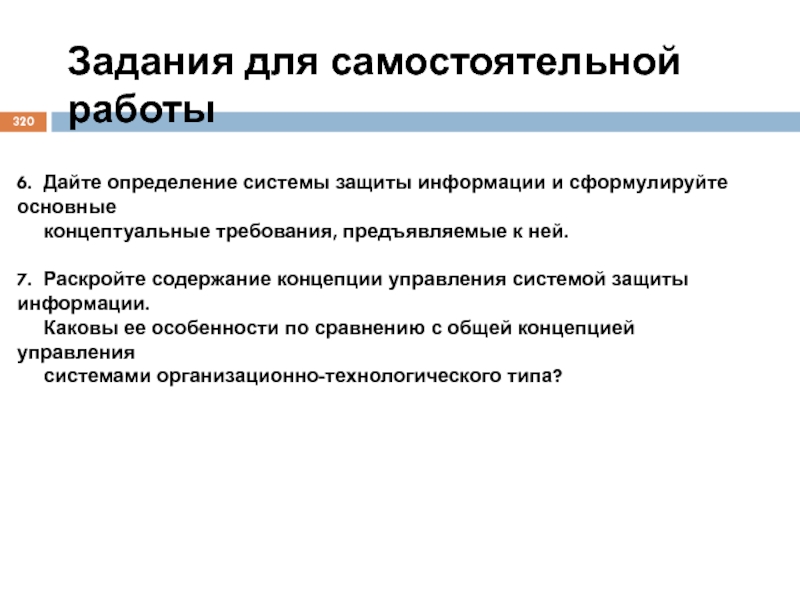 Задания для самостоятельной работы

320

6. Дайте определение системы защиты информации и сформулируйте основные концептуальные требования, предъявляемые к ней.

7. Раскройте содержание концепции управления системой защиты информации. Каковы ее особенности по сравнению с общей концепцией управления системами организационно-технологического типа?